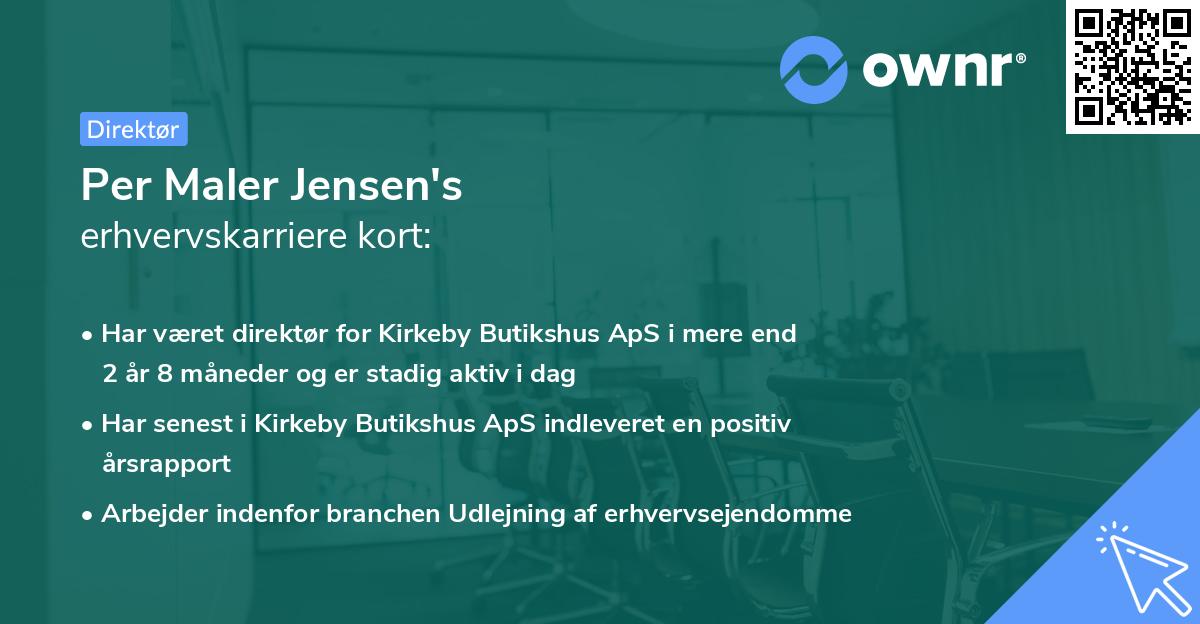 ownr®

Direktør

Per Maler Jensen's
erhvervskarriere kort:

• Har været direktør for Kirkeby Butikshus ApS i mere end 2 år 8 måneder og er stadig aktiv i dag

• Har senest i Kirkeby Butikshus ApS indleveret en positiv årsrapport

• Arbejder indenfor branchen Udlejning af erhvervsejendomme